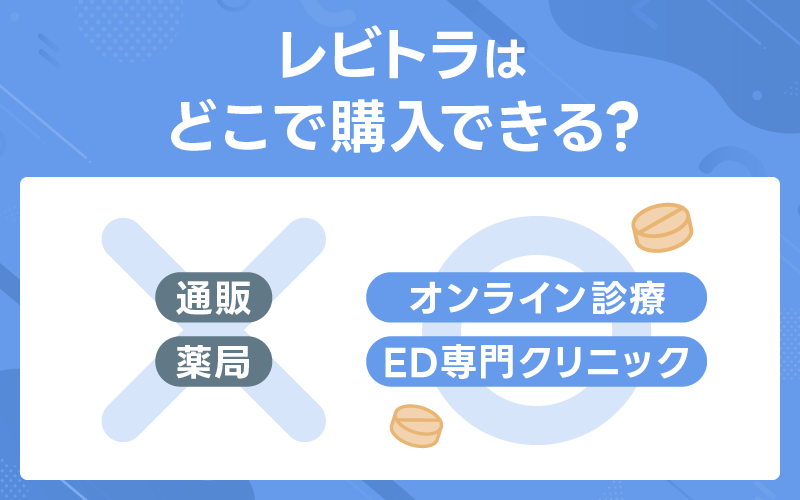 レビトラは
どこで購入できる?

通販
薬局

オンライン診療
ED専門クリニック